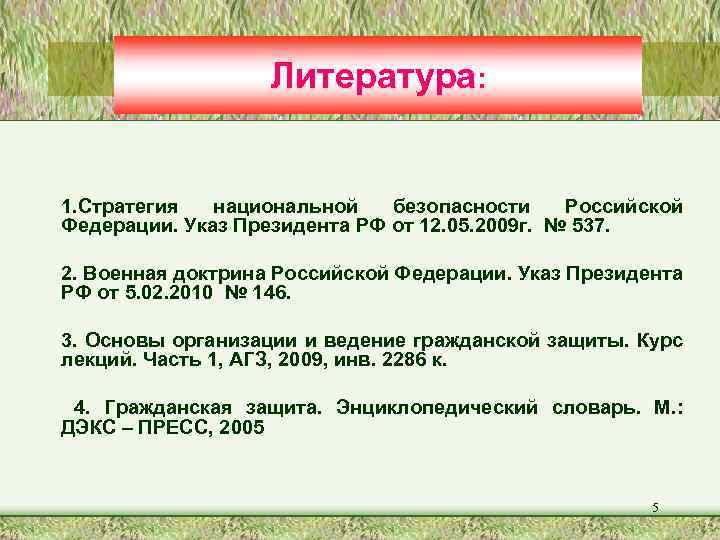 Литература:

1.Стратегия национальной безопасности Российской Федерации. Указ Президента РФ от 12.05.2009г. № 537.

2. Военная доктрина Российской Федерации. Указ Президента РФ от 5.02.2010 № 146.

3. Основы организации и ведение гражданской защиты. Курс лекций. Часть 1, АГЗ, 2009, инв. 2286 к.

4. Гражданская защита. Энциклопедический словарь. М.: ДЭКС – ПРЕСС, 2005

5